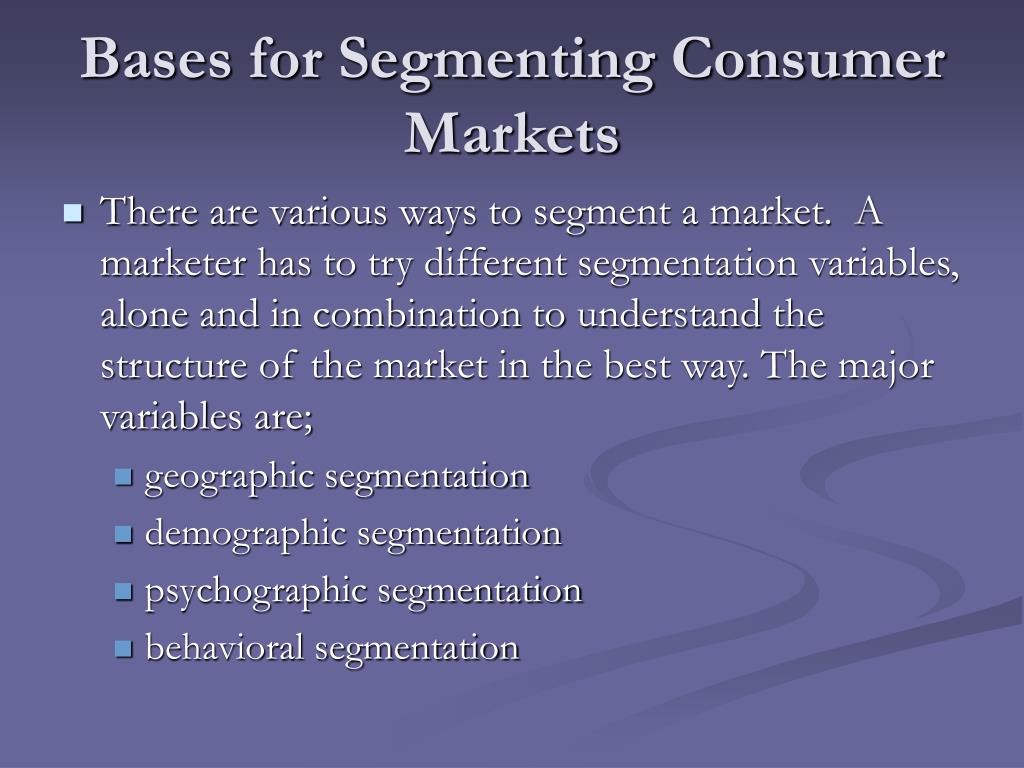 Bases for Segmenting Consumer Markets

There are various ways to segment a market. A marketer has to try different segmentation variables, alone and in combination to understand the structure of the market in the best way. The major variables are;

geographic segmentation

demographic segmentation

psychographic segmentation

behavioral segmentation